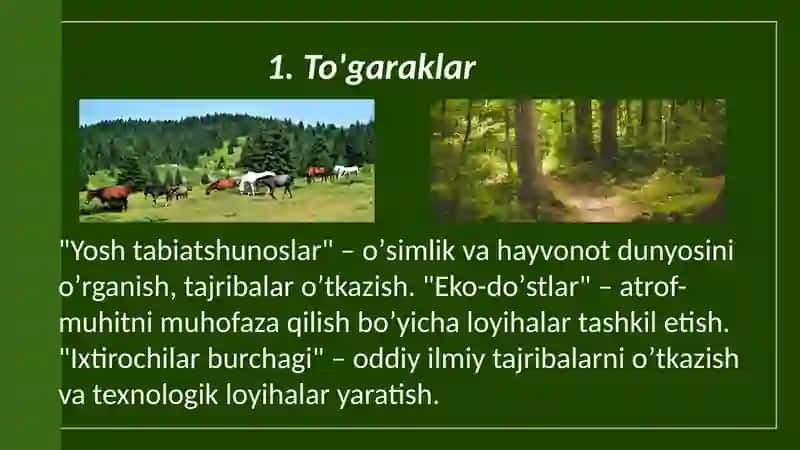 1. To'garaklar

"Yosh tabiatshunoslar" – o’simlik va hayvonot dunyosini o’rganish, tajribalar o’tkazish. "Eko-do’stlar" – atrof-muhitni muhofaza qilish bo’yicha loyihalar tashkil etish. "Ixtirochilar burchagi" – oddiy ilmiy tajribalarni o’tkazish va texnologik loyihalar yaratish.